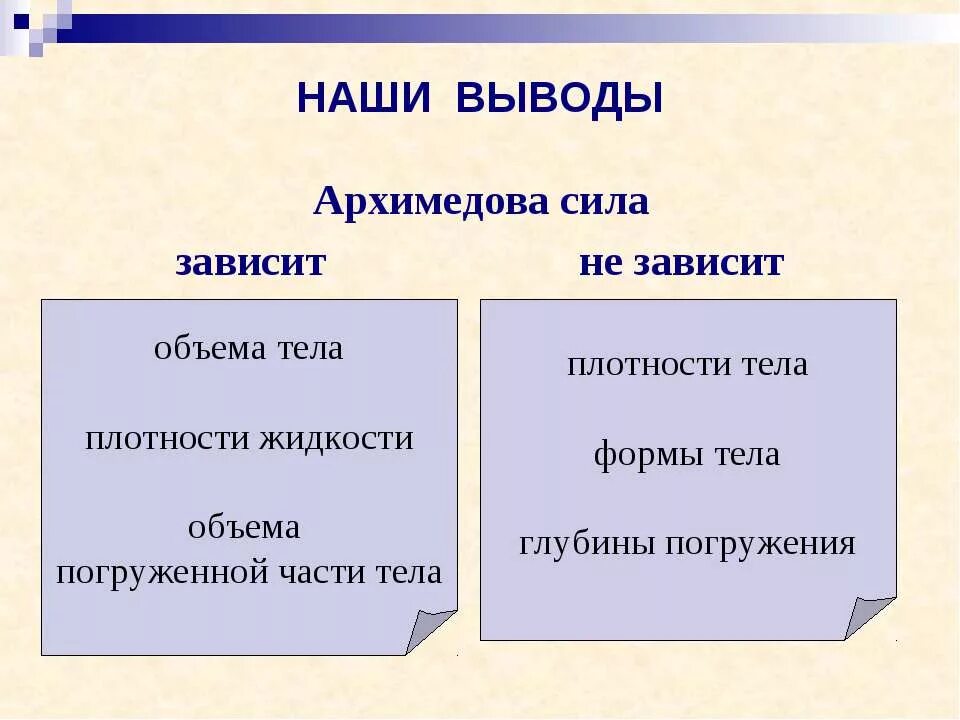 НАШИ ВЫВОДЫ

Архимедова сила

зависит

объема тела

плотности жидкости

объема погруженной части тела

не зависит

плотности тела

формы тела

глубины погружения